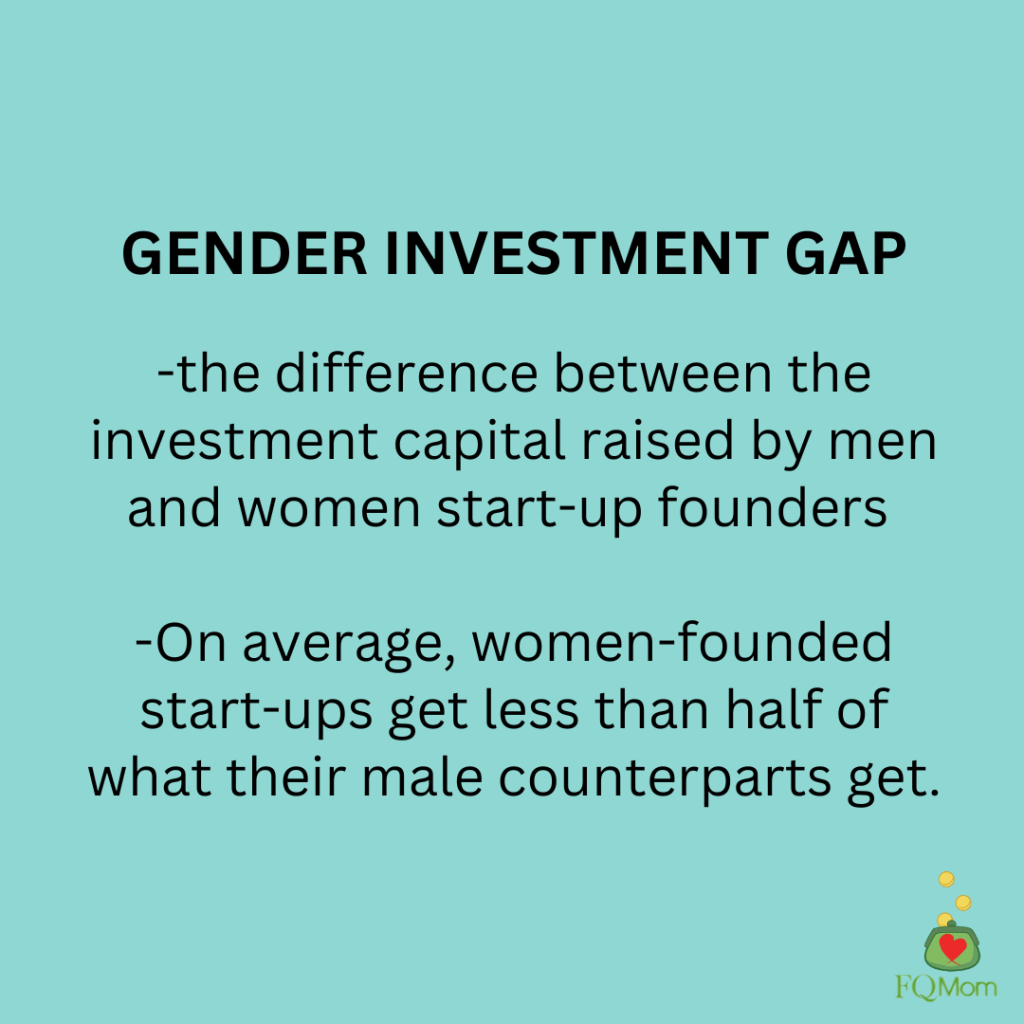 GENDER INVESTMENT GAP

-the difference between the investment capital raised by men and women start-up founders

-On average, women-founded start-ups get less than half of what their male counterparts get.

FQMom